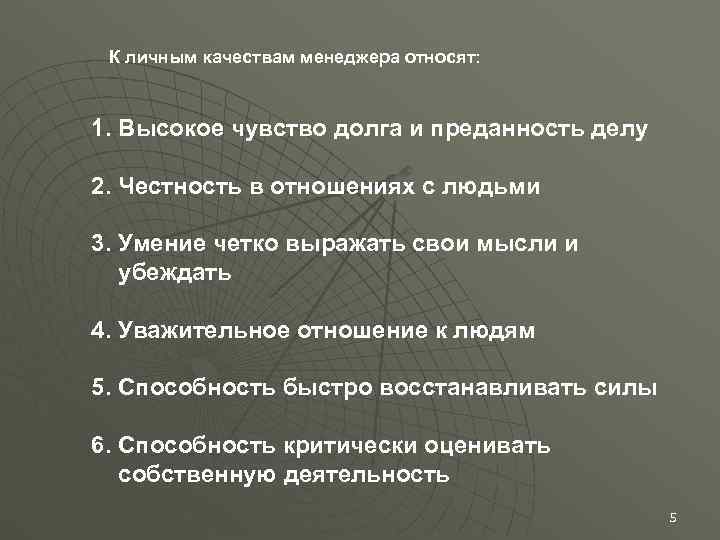 К личным качествам менеджера относят:

1. Высокое чувство долга и преданность делу

2. Честность в отношениях с людьми

3. Умение четко выражать свои мысли и убеждать

4. Уважительное отношение к людям

5. Способность быстро восстанавливать силы

6. Способность критически оценивать собственную деятельность

5